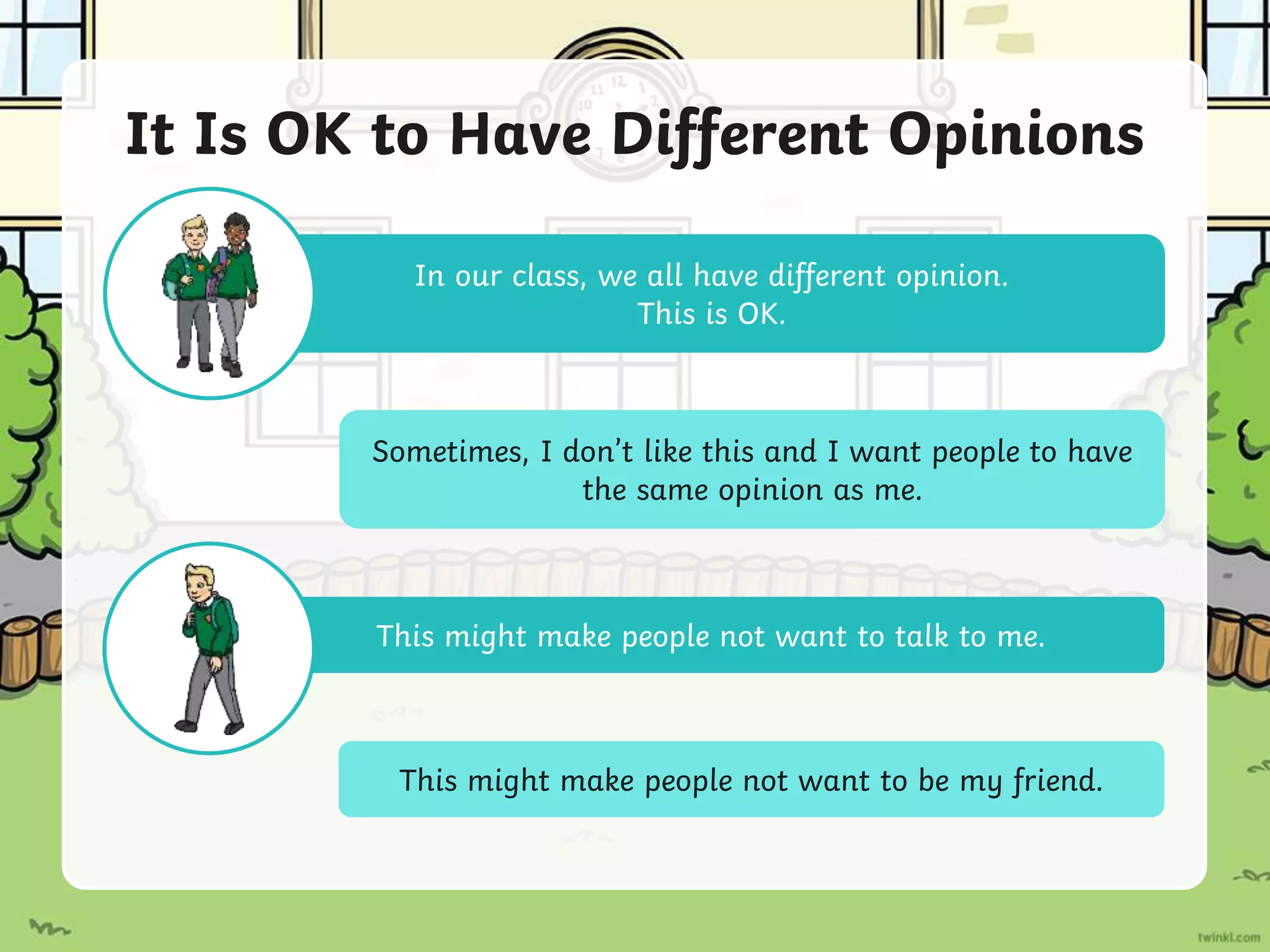 It Is OK to Have Different Opinions

In our class, we all have different opinion.
This is OK.

Sometimes, I don't like this and I want people to have the same opinion as me.

This might make people not want to talk to me.

This might make people not want to be my friend.

twinkl.com